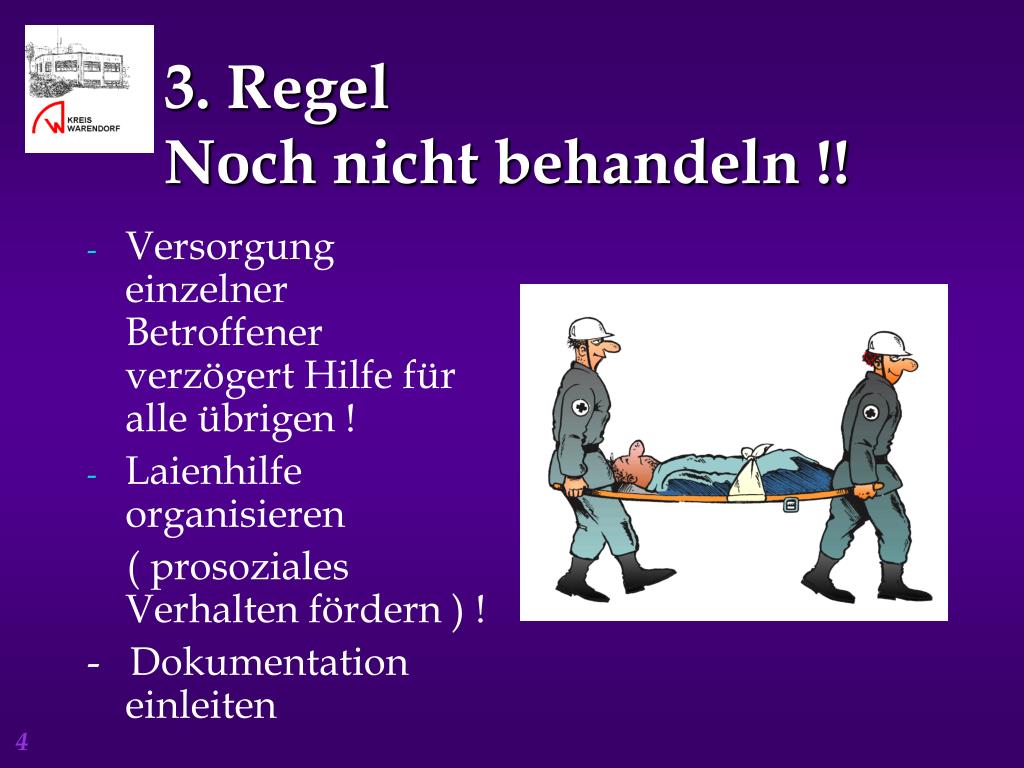 KREIS WARENDORF

3. Regel
Noch nicht behandeln !!

- Versorgung einzelner Betroffener verzögert Hilfe für alle übrigen !
- Laienhilfe organisieren
( prosoziales Verhalten fördern ) !
- Dokumentation einleiten

4